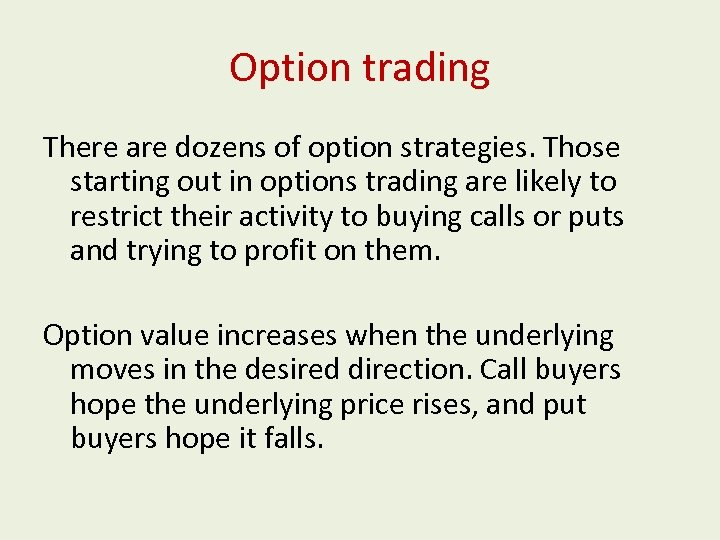 Option trading

There are dozens of option strategies. Those starting out in options trading are likely to restrict their activity to buying calls or puts and trying to profit on them.

Option value increases when the underlying moves in the desired direction. Call buyers hope the underlying price rises, and put buyers hope it falls.